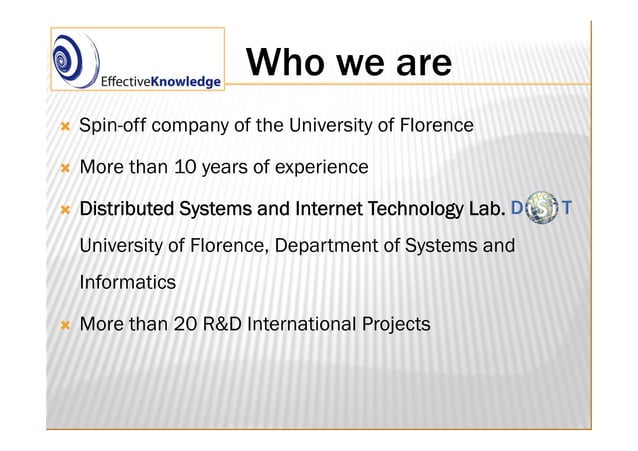 EffectiveKnowledge

Who we are

Spin-off company of the University of Florence

More than 10 years of experience

Distributed Systems and Internet Technology Lab. DISIT University of Florence, Department of Systems and Informatics

More than 20 R&D International Projects